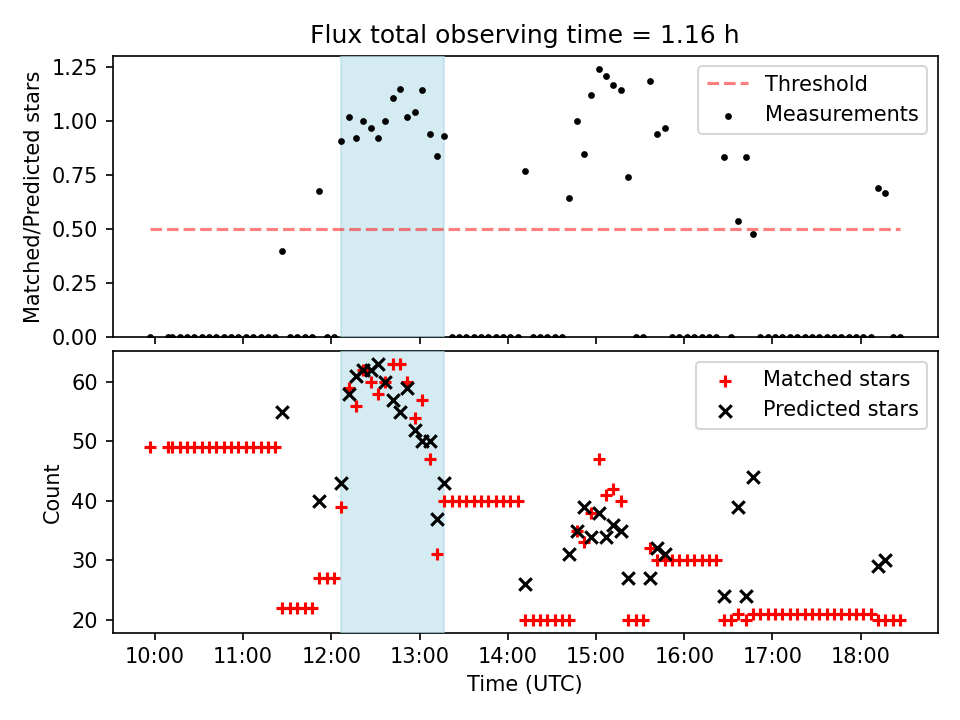 Flux total observing time = 1.16 h

Matched/Predicted stars

1.25
1.00
0.75
0.50
0.25
0.00

Threshold
Measurements

Count

60
50
40
30
20

Matched stars
Predicted stars

10:00 11:00 12:00 13:00 14:00 15:00 16:00 17:00 18:00

Time (UTC)